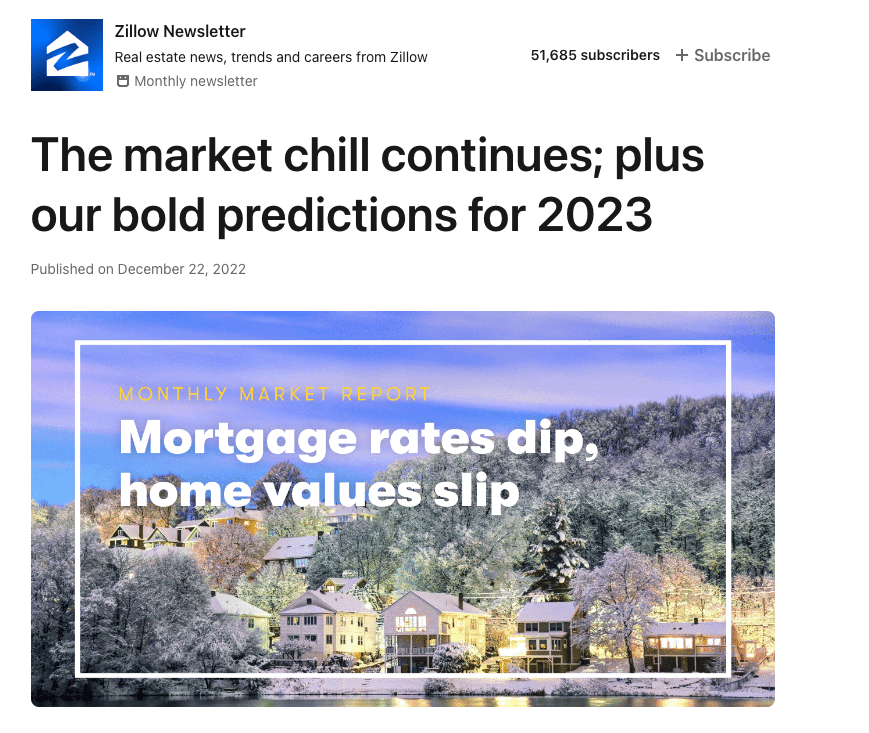 Zillow Newsletter

Real estate news, trends and careers from Zillow

Monthly newsletter

51,685 subscribers

+ Subscribe

The market chill continues; plus our bold predictions for 2023

Published on December 22, 2022

MONTHLY MARKET REPORT

Mortgage rates dip, home values slip